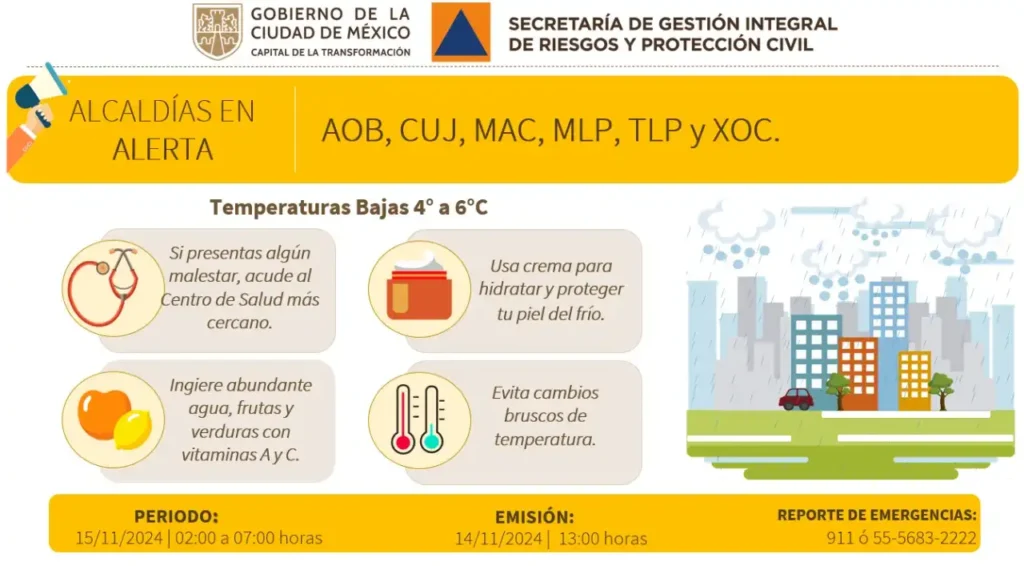 GOBIERNO DE LA CIUDAD DE MÉXICO
CAPITAL DE LA TRANSFORMACIÓN

SECRETARÍA DE GESTIÓN INTEGRAL DE RIESGOS Y PROTECCIÓN CIVIL

ALCALDÍAS EN ALERTA

AOB, CUJ, MAC, MLP, TLP y XOC.

Temperaturas Bajas 4° a 6°C

Si presentas algún malestar, acude al Centro de Salud más cercano.

Usa crema para hidratar y proteger tu piel del frío.

Ingiere abundante agua, frutas y verduras con vitaminas A y C.

Evita cambios bruscos de temperatura.

PERIODO:
15/11/2024 | 02:00 a 07:00 horas

EMISIÓN:
14/11/2024 | 13:00 horas

REPORTE DE EMERGENCIAS:
911 ó 55-5683-2222